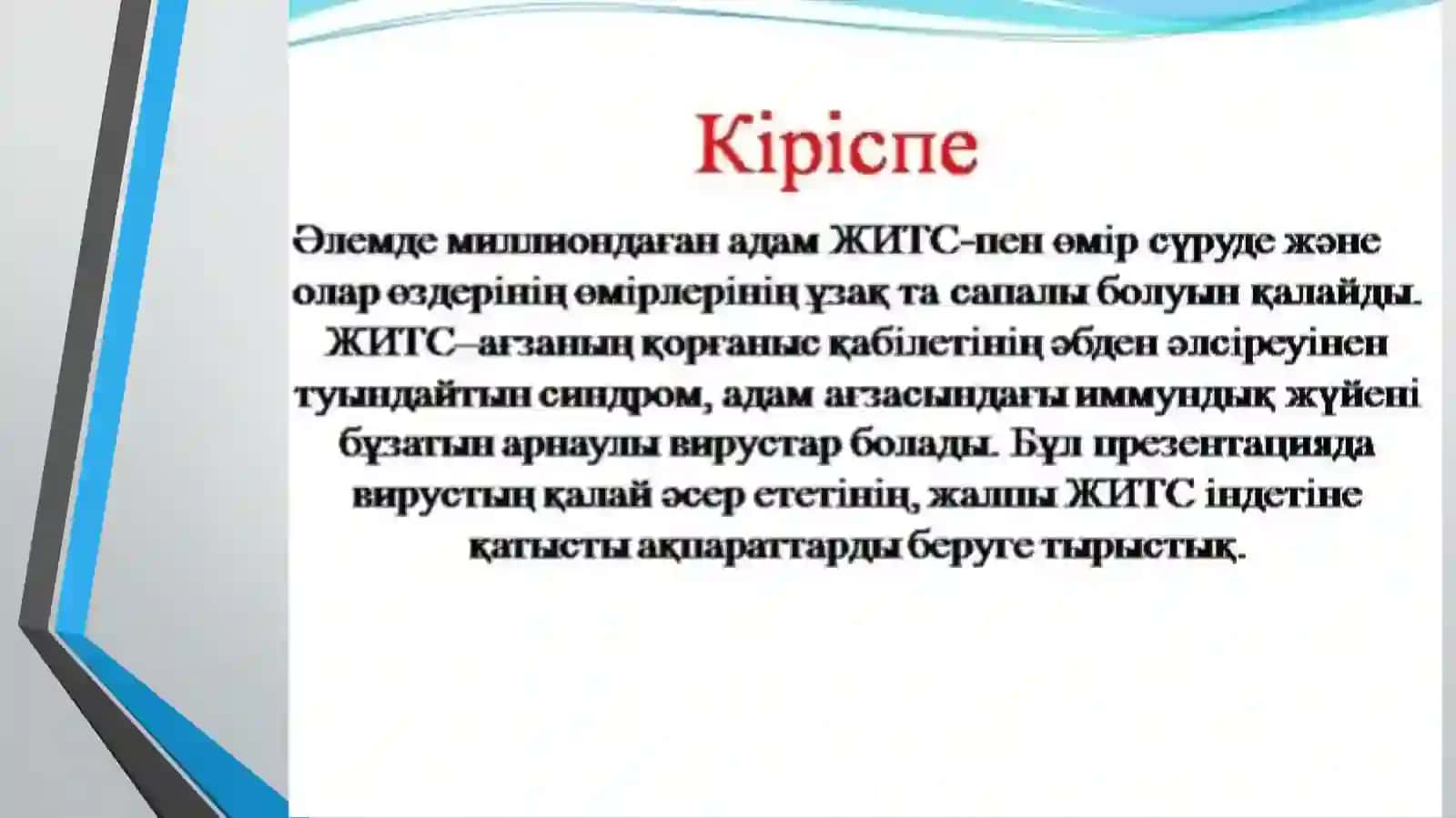 Кіріспе

Әлемде миллиондаған адам ЖИТС-пен өмір сүруде және олар өздерінің өмірлерінің ұзақ та сапалы болуын қалайды. ЖИТС–ағзаның қорғаныс қабілетінің әбден әлсіреуінен туындайтын синдром, адам ағзасындағы иммундық жүйені бұзатын арнаулы вирустар болады. Бұл презентацияда вирустың қалай әсер ететінің, жалпы ЖИТС індетіне қатысты ақпараттарды беруге тырыстық.